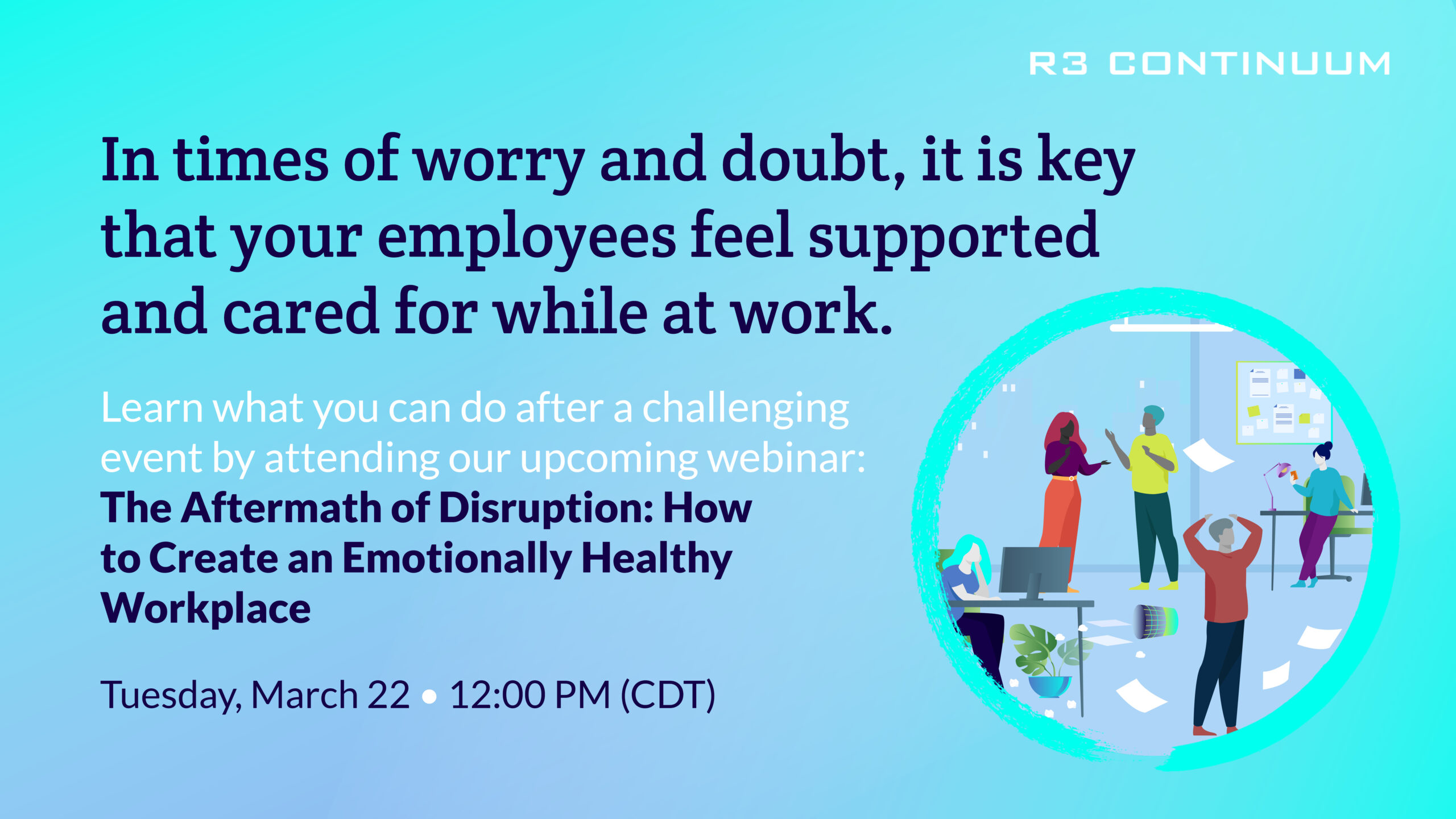 R3 CONTINUUM

In times of worry and doubt, it is key that your employees feel supported and cared for while at work.

Learn what you can do after a challenging event by attending our upcoming webinar: The Aftermath of Disruption: How to Create an Emotionally Healthy Workplace

Tuesday, March 22 • 12:00 PM (CDT)